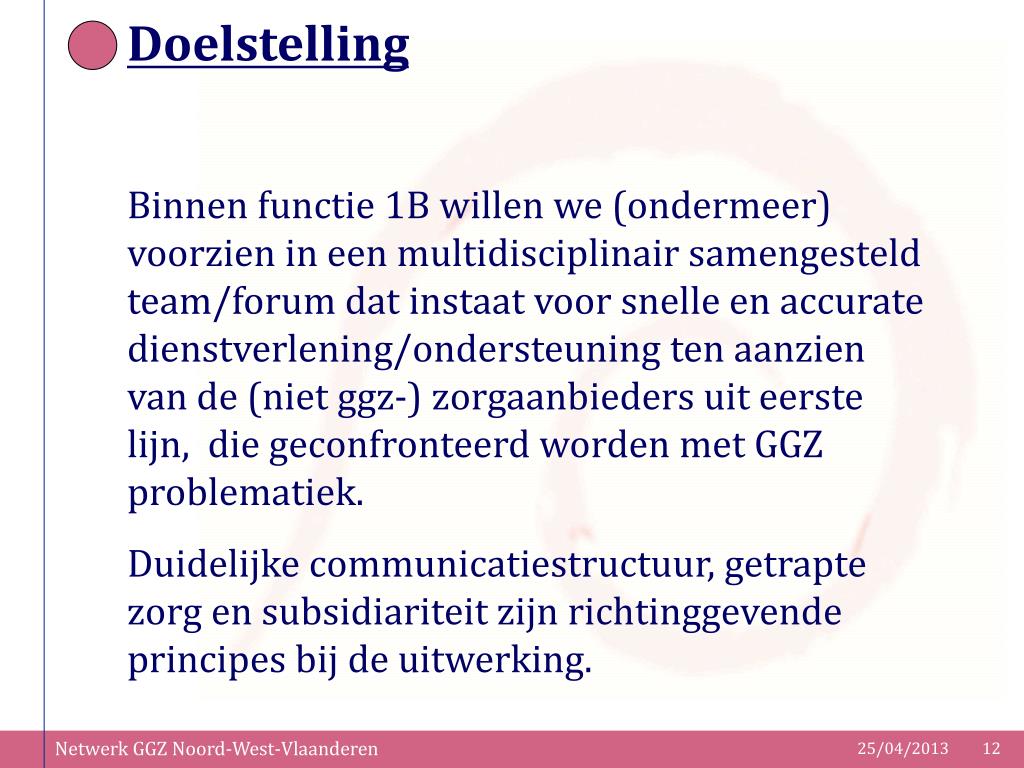 Doelstelling

Binnen functie 1B willen we (ondermeer) voorzien in een multidisciplinair samengesteld team/forum dat instaat voor snelle en accurate dienstverlening/ondersteuning ten aanzien van de (niet ggz-) zorgaanbieders uit eerste lijn,  die geconfronteerd worden met GGZ problematiek.

Duidelijke communicatiestructuur, getrapte zorg en subsidiariteit zijn richtinggevende principes bij de uitwerking.

Netwerk GGZ Noord-West-Vlaanderen

25/04/2013

12